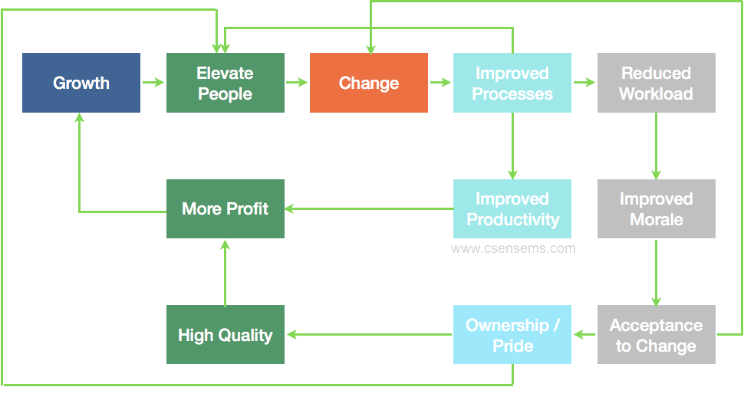 Growth

Elevate People

Change

Improved Processes

Reduced Workload

More Profit

Improved Productivity

Improved Morale

www.csensems.com

High Quality

Ownership / Pride

Acceptance to Change